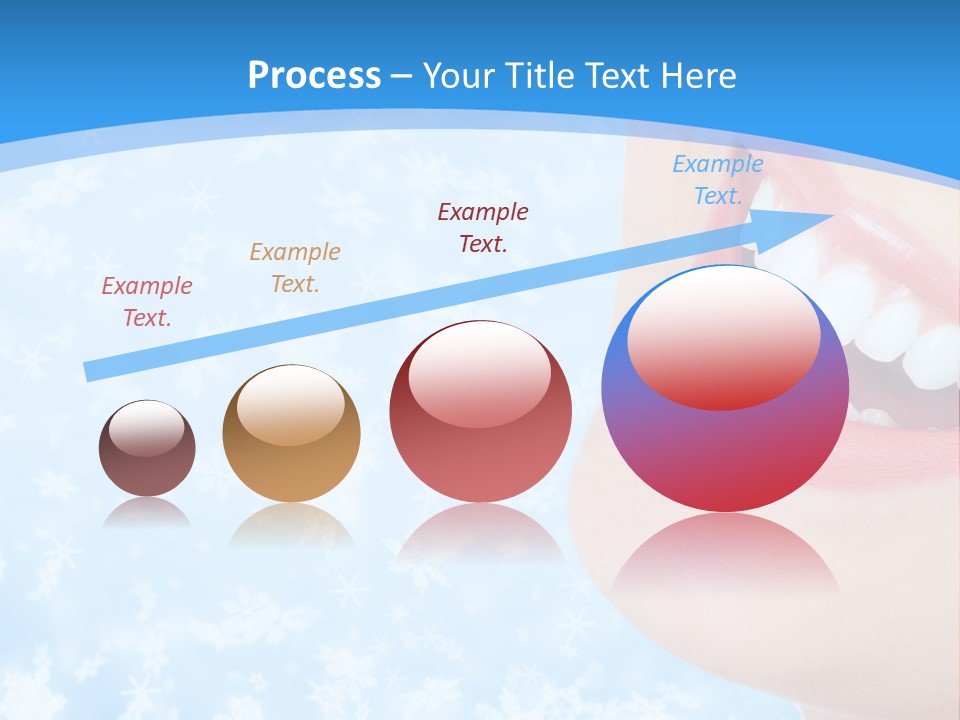 Process – Your Title Text Here

Example Text.

Example Text.

Example Text.

Example Text.